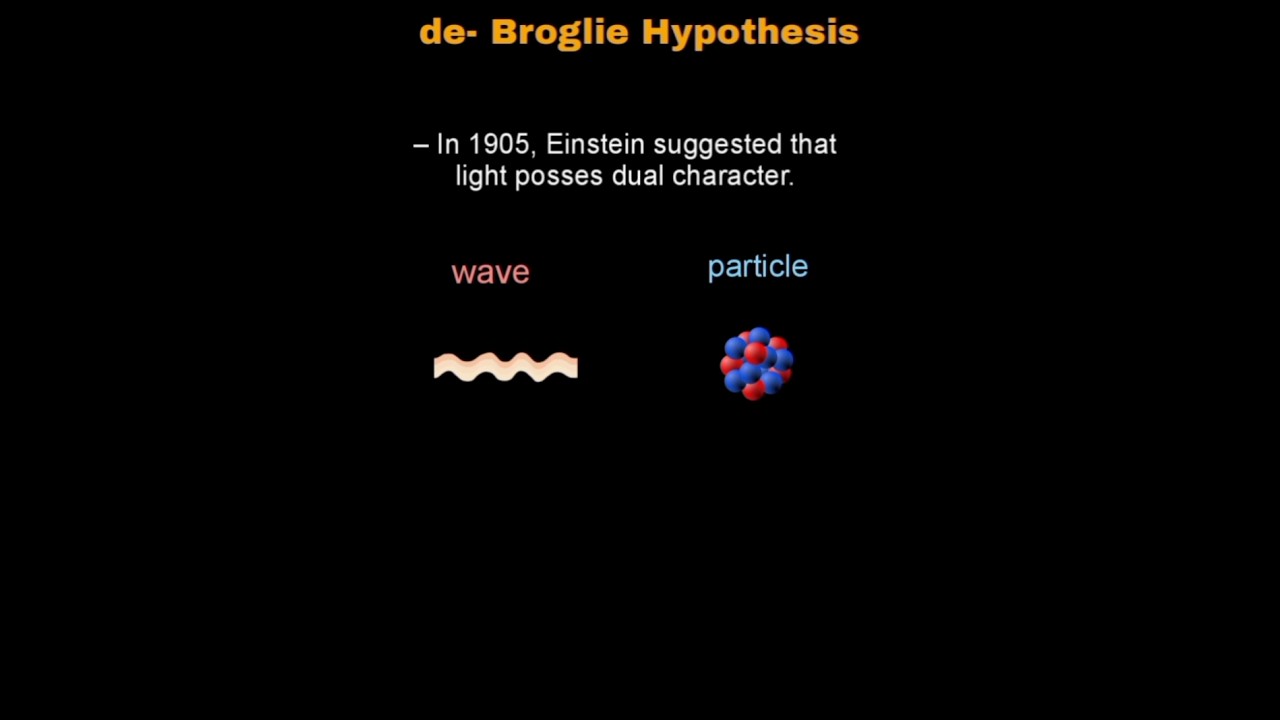 de- Broglie Hypothesis

– In 1905, Einstein suggested that light posses dual character.

wave

particle